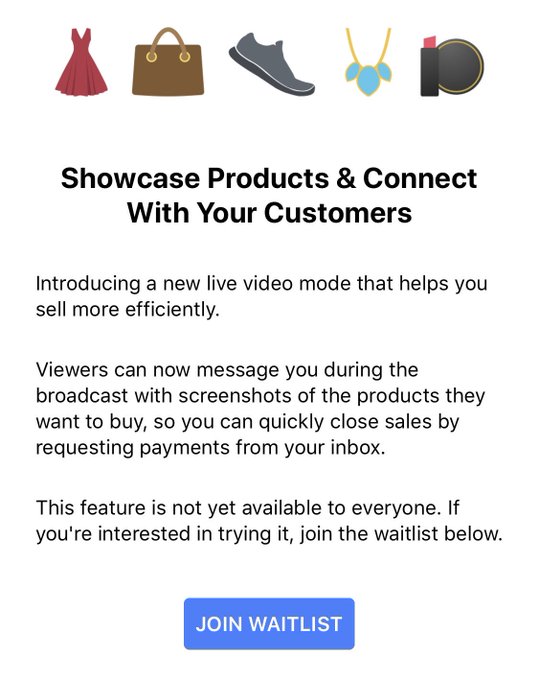 Showcase Products & Connect With Your Customers

Introducing a new live video mode that helps you sell more efficiently.

Viewers can now message you during the broadcast with screenshots of the products they want to buy, so you can quickly close sales by requesting payments from your inbox.

This feature is not yet available to everyone. If you're interested in trying it, join the waitlist below.

JOIN WAITLIST